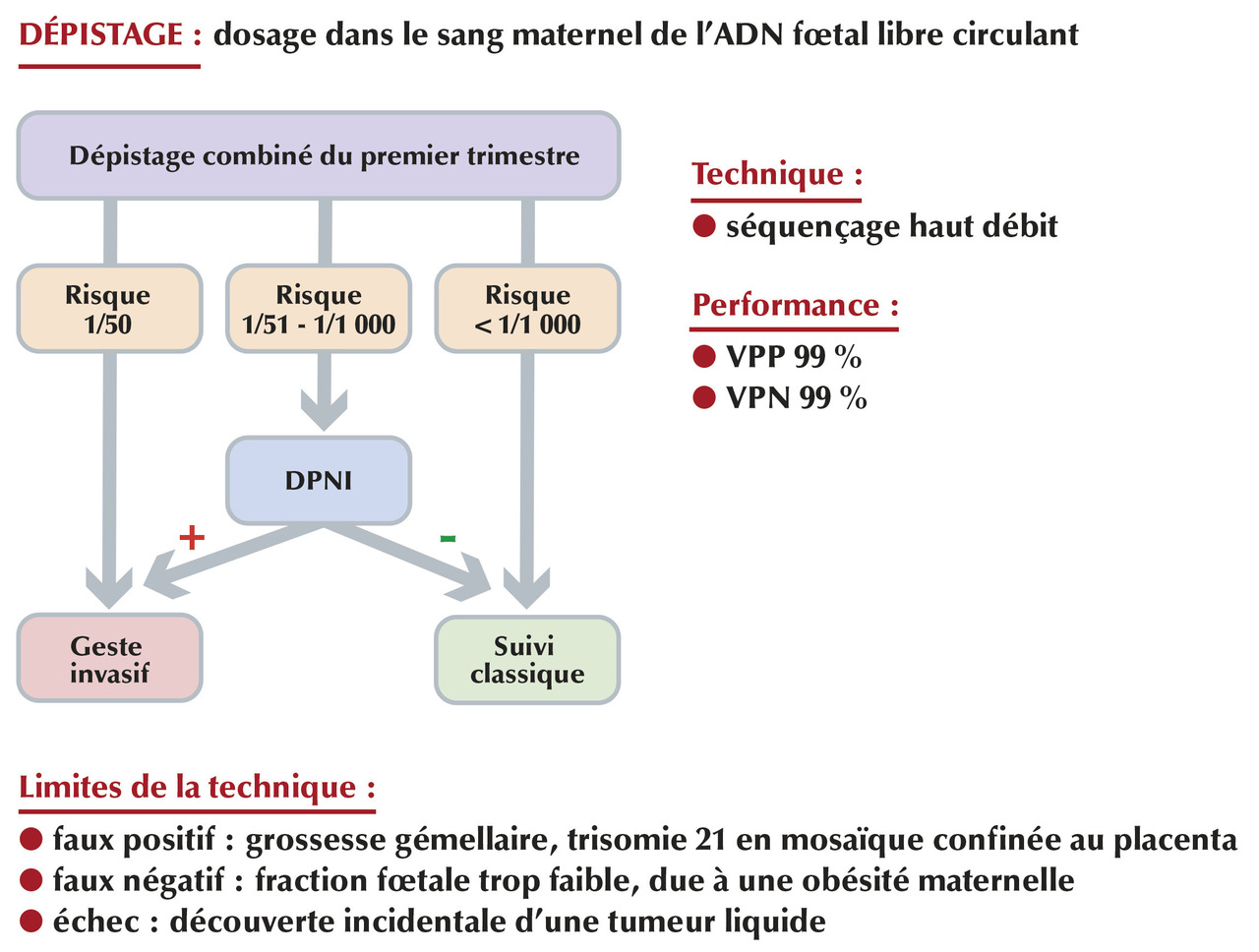 DÉPISTAGE : dosage dans le sang maternel de l'ADN fœtal libre circulant

Dépistage combiné du premier trimestre

Risque 1/50

Risque 1/51 - 1/1 000

Risque < 1/1 000

DPNI

+

-

Geste invasif

Suivi classique

Technique :

● séquençage haut débit

Performance :

● VPP 99 %

● VPN 99 %

Limites de la technique :

● faux positif : grossesse gémellaire, trisomie 21 en mosaïque confinée au placenta

● faux négatif : fraction fœtale trop faible, due à une obésité maternelle

● échec : découverte incidentale d'une tumeur liquide